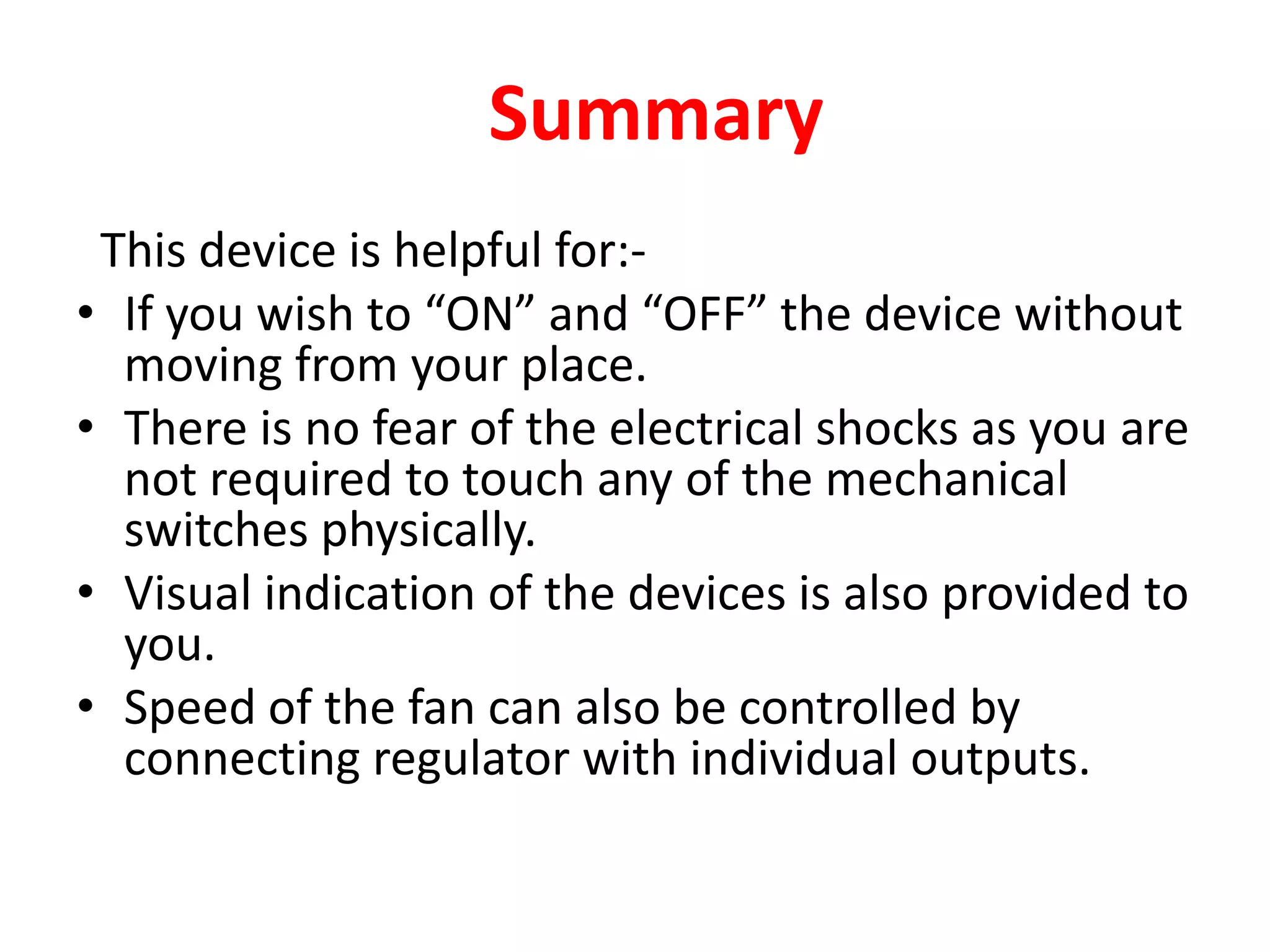 Summary

This device is helpful for:-

• If you wish to “ON” and “OFF” the device without moving from your place.
• There is no fear of the electrical shocks as you are not required to touch any of the mechanical switches physically.
• Visual indication of the devices is also provided to you.
• Speed of the fan can also be controlled by connecting regulator with individual outputs.